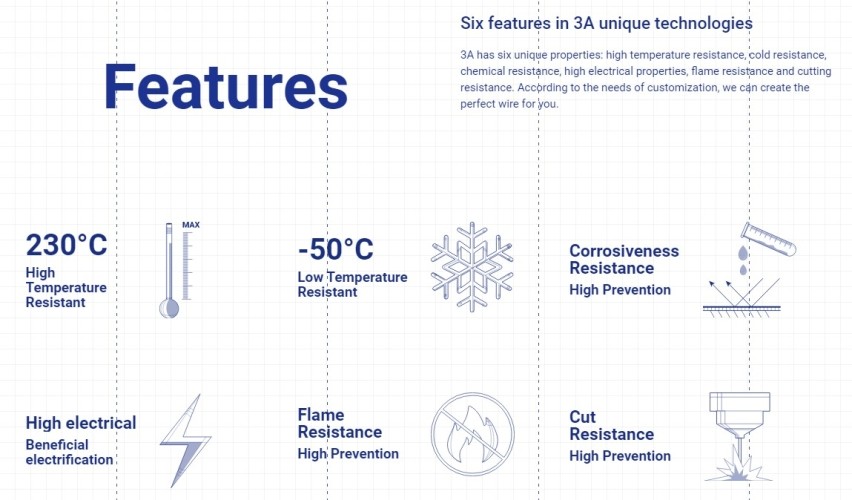 Features

Six features in 3A unique technologies

3A has six unique properties: high temperature resistance, cold resistance, chemical resistance, high electrical properties, flame resistance and cutting resistance. According to the needs of customization, we can create the perfect wire for you.

230°C
High Temperature Resistant

MAX

-50°C
Low Temperature Resistant

Corrosiveness Resistance
High Prevention

High electrical
Beneficial electrification

Flame Resistance
High Prevention

Cut Resistance
High Prevention